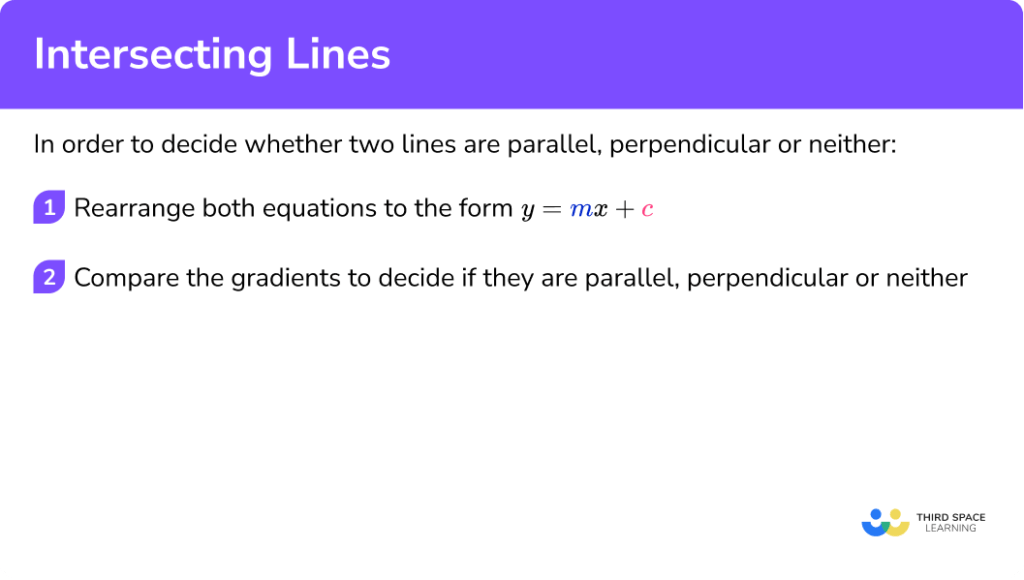 Intersecting Lines

In order to decide whether two lines are parallel, perpendicular or neither:

1 Rearrange both equations to the form $y = mx + c$

2 Compare the gradients to decide if they are parallel, perpendicular or neither

THIRD SPACE LEARNING